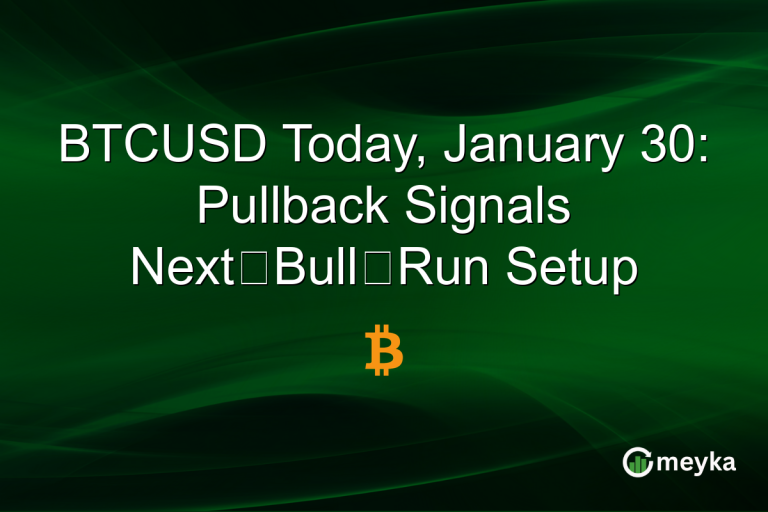 BTCUSD Today, January 30: Pullback Signals Next□Bull□Run Setup

₿

meyka